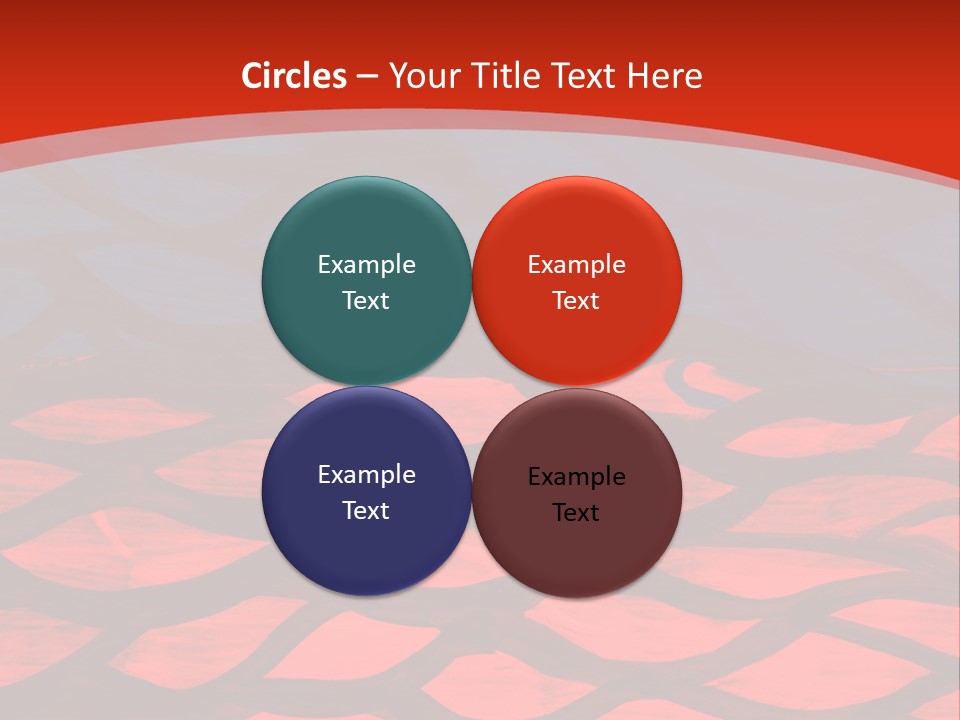 Circles – Your Title Text Here

Example Text

Example Text

Example Text

Example Text